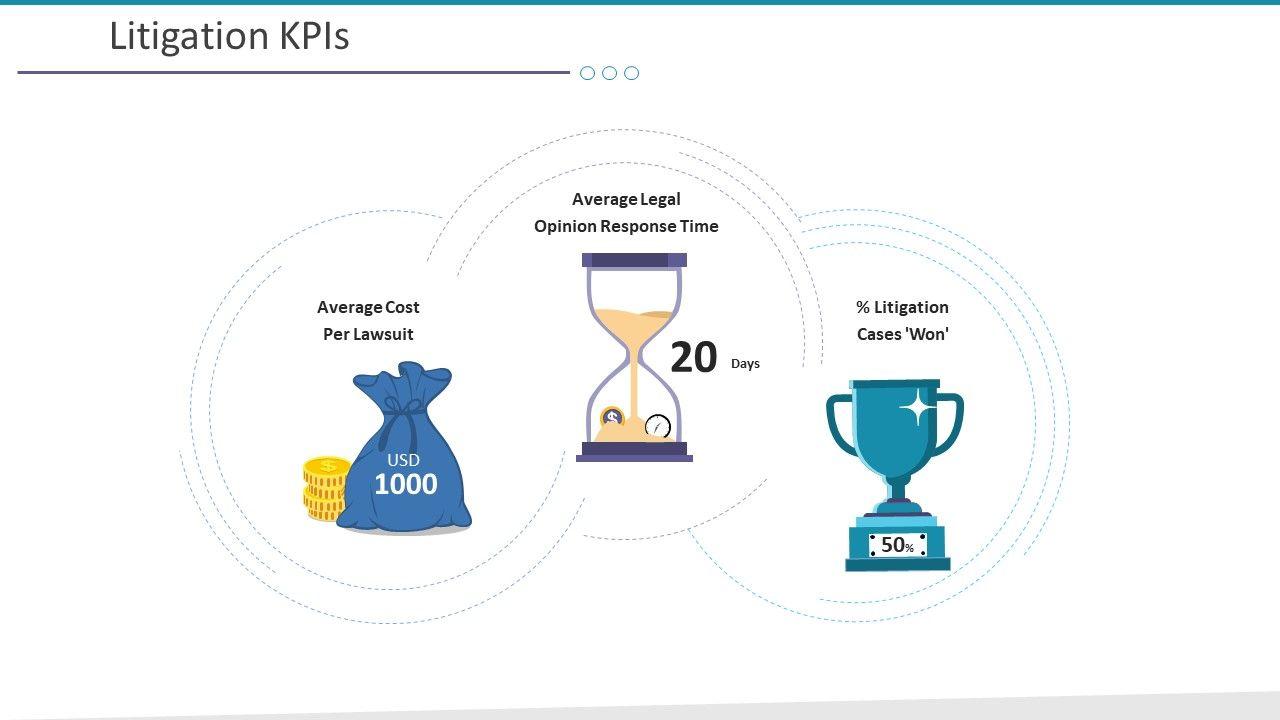 Litigation KPIs

Average Cost Per Lawsuit

USD
1000

Average Legal Opinion Response Time

20 Days

% Litigation Cases 'Won'

50%